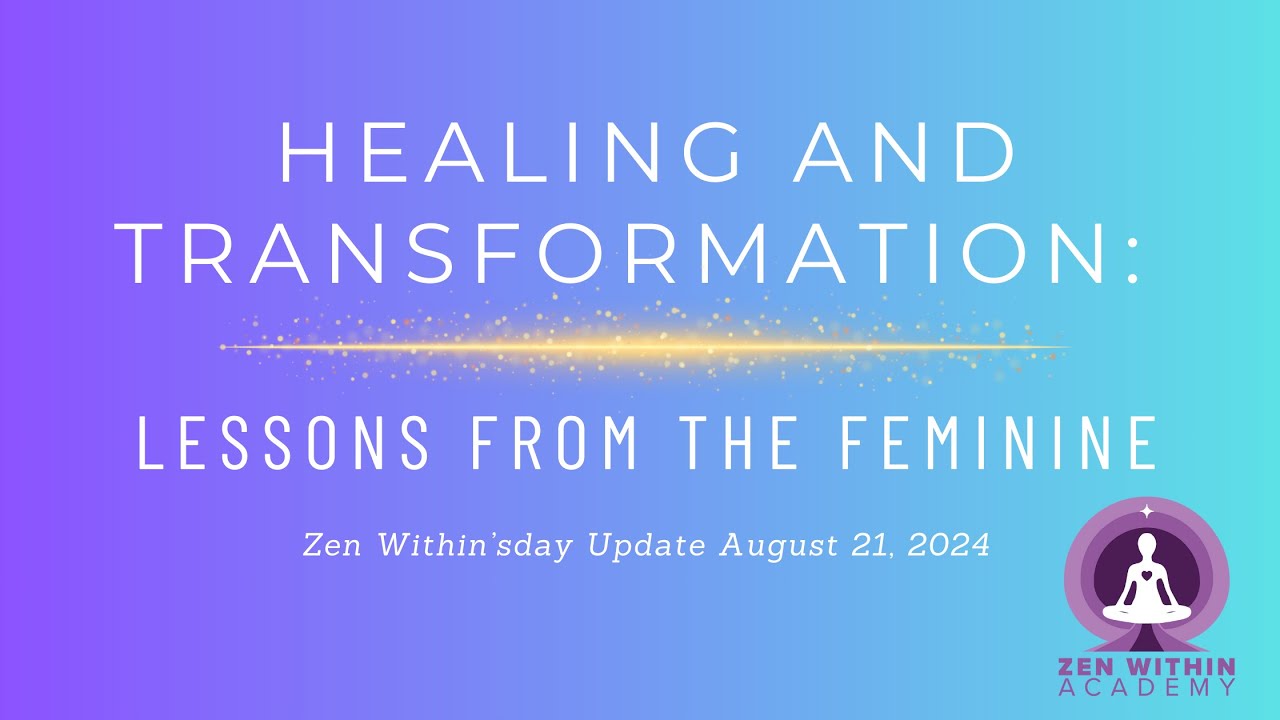 HEALING AND TRANSFORMATION:

LESSONS FROM THE FEMININE

Zen Within'sday Update August 21, 2024

ZEN WITHIN
ACADEMY